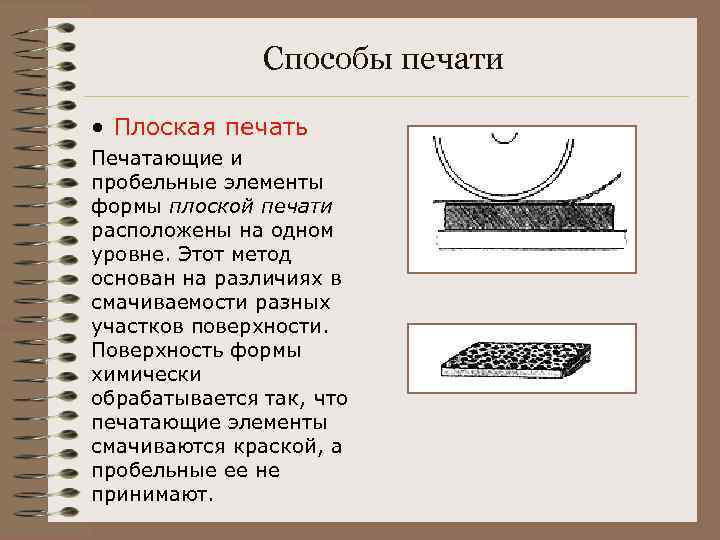 Способы печати

• Плоская печать

Печатающие и пробельные элементы формы плоской печати расположены на одном уровне. Этот метод основан на различиях в смачиваемости разных участков поверхности. Поверхность формы химически обрабатывается так, что печатающие элементы смачиваются краской, а пробельные ее не принимают.